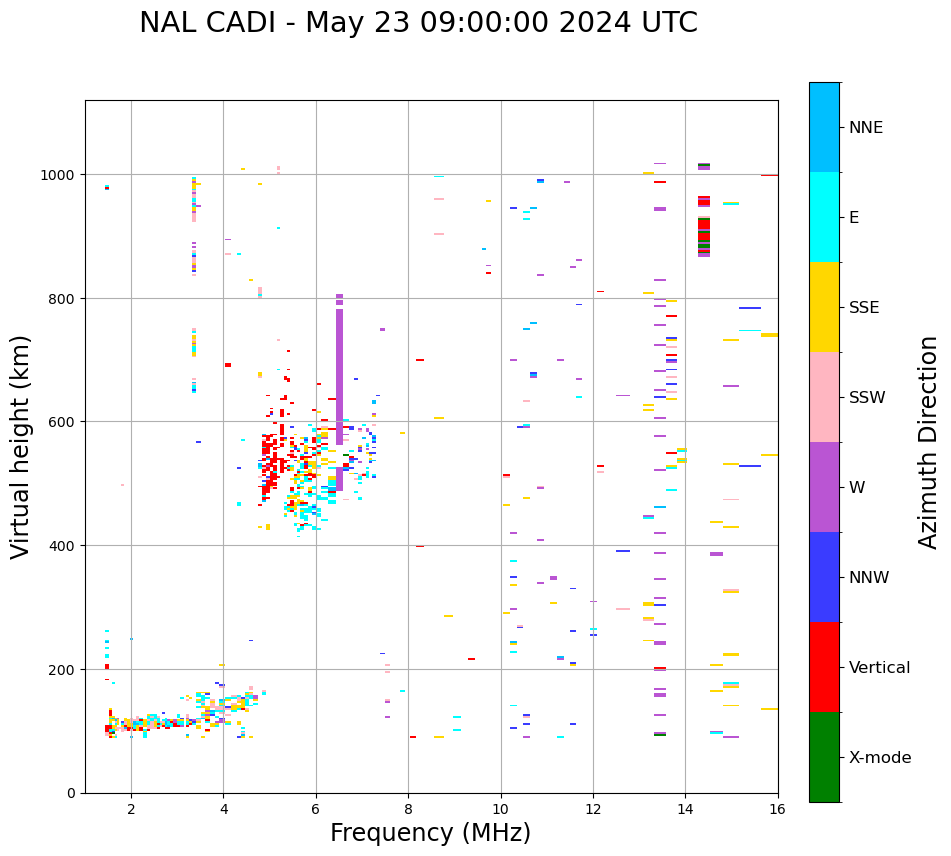 NAL CADI - May 23 09:00:00 2024 UTC

Virtual height (km)

1000
800
600
400
200
0

2
4
6
8
10
12
14
16

Frequency (MHz)

NNE
E
SSE
SSW
W
NNW
Vertical
X-mode

Azimuth Direction